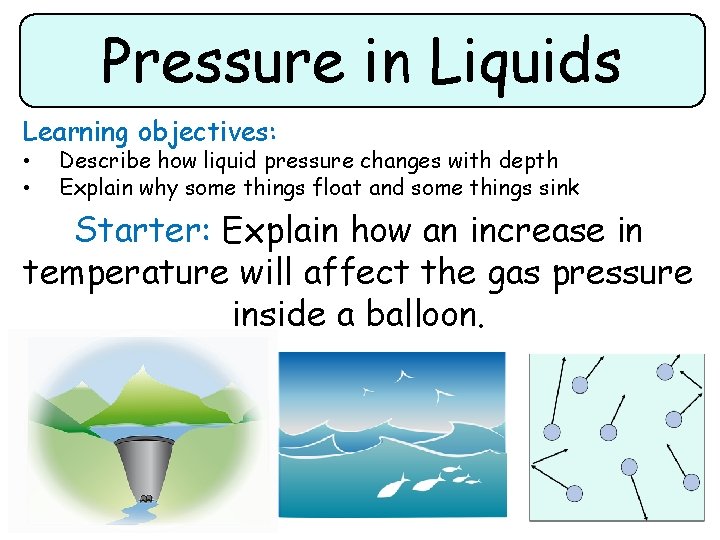 Pressure in Liquids

Learning objectives:
• Describe how liquid pressure changes with depth
• Explain why some things float and some things sink

Starter: Explain how an increase in temperature will affect the gas pressure inside a balloon.